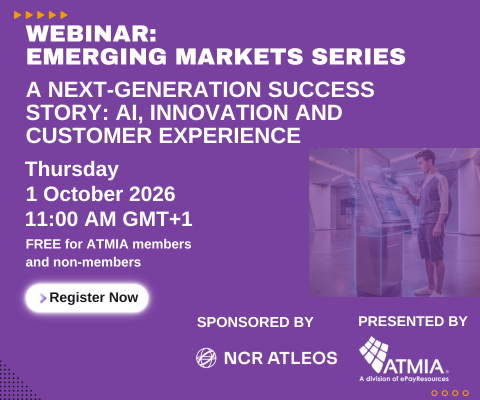 WEBINAR:
EMERGING MARKETS SERIES

A NEXT-GENERATION SUCCESS STORY: AI, INNOVATION AND CUSTOMER EXPERIENCE

Thursday
1 October 2026
11:00 AM GMT+1

FREE for ATMIA members and non-members

Register Now

SPONSORED BY

NCR ATLEOS

PRESENTED BY

ATMIA
A division of ePayResources